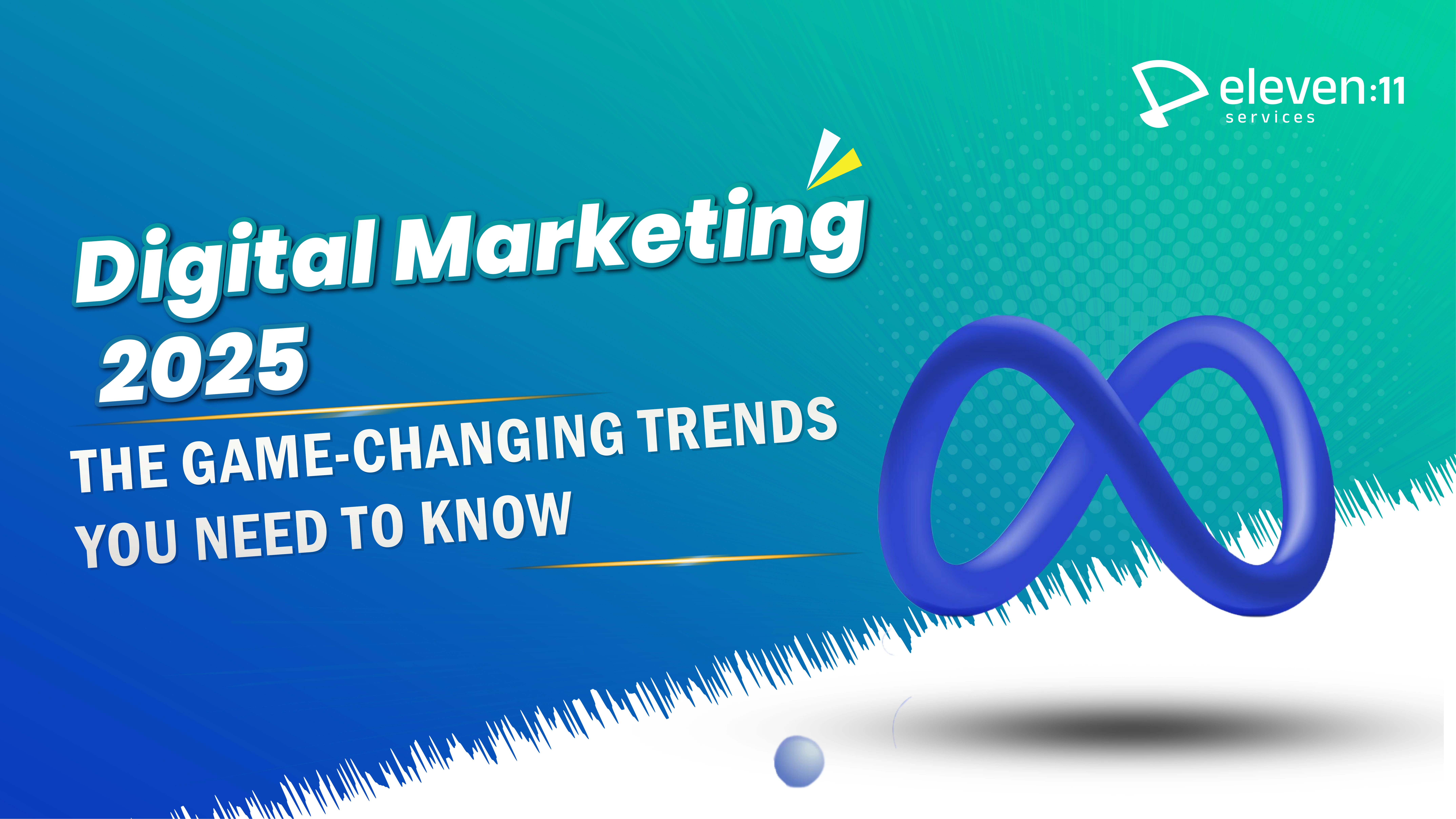 eleven:11
services

Digital Marketing 2025

THE GAME-CHANGING TRENDS YOU NEED TO KNOW